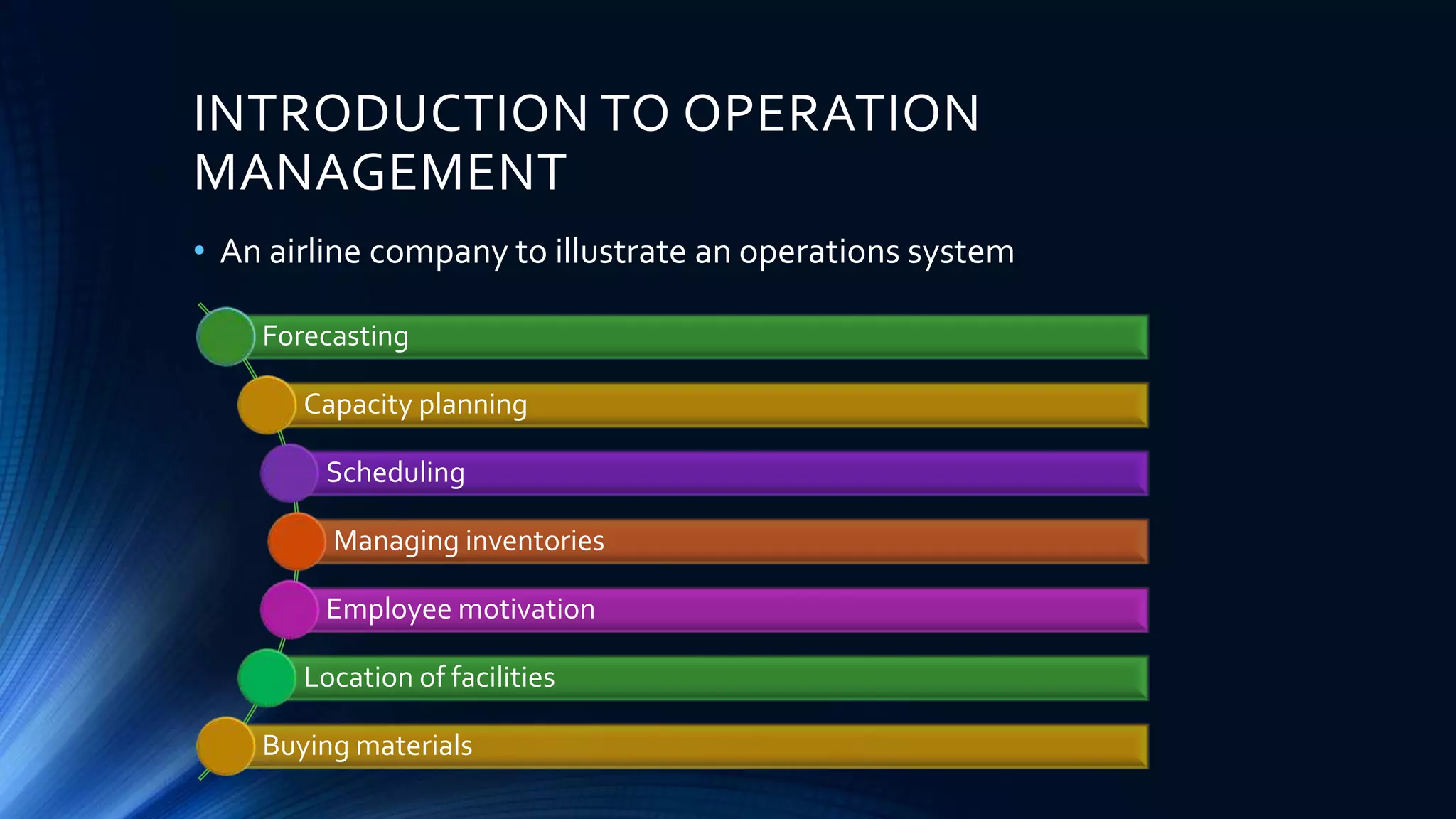 INTRODUCTION TO OPERATION MANAGEMENT

• An airline company to illustrate an operations system

Forecasting

Capacity planning

Scheduling

Managing inventories

Employee motivation

Location of facilities

Buying materials